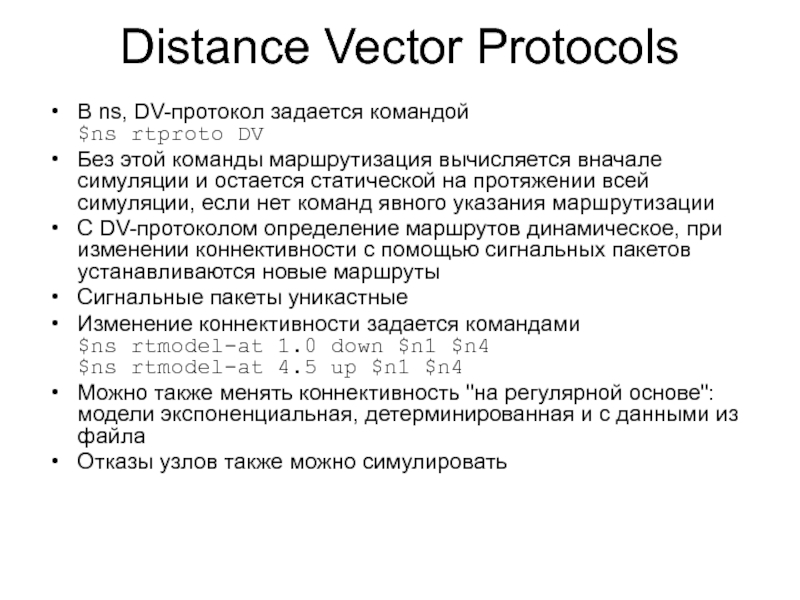 Distance Vector Protocols

• В ns, DV-протокол задается командой
$ns rtproto DV

• Без этой команды маршрутизация вычисляется вначале симуляции и остается статической на протяжении всей симуляции, если нет команд явного указания маршрутизации

• С DV-протоколом определение маршрутов динамическое, при изменении коннективности с помощью сигнальных пакетов устанавливаются новые маршруты

• Сигнальные пакеты уникастные

• Изменение коннективности задается командами
$ns rtmodel-at 1.0 down $n1 $n4
$ns rtmodel-at 4.5 up $n1 $n4

• Можно также менять коннективность "на регулярной основе": модели экспоненциальная, детерминированная и с данными из файла

• Отказы узлов также можно симулировать